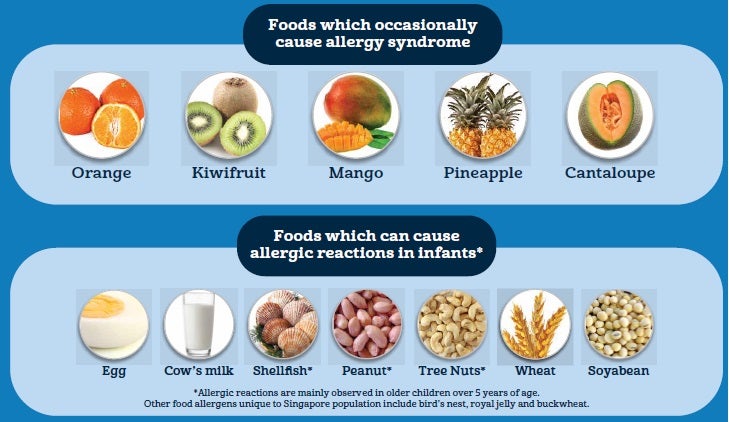 Foods which occasionally cause allergy syndrome

Orange

Kiwifruit

Mango

Pineapple

Cantaloupe

Foods which can cause allergic reactions in infants*

Egg

Cow's milk

Shellfish*

Peanut*

Tree Nuts*

Wheat

Soyabean

*Allergic reactions are mainly observed in older children over 5 years of age.
Other food allergens unique to Singapore population include bird's nest, royal jelly and buckwheat.